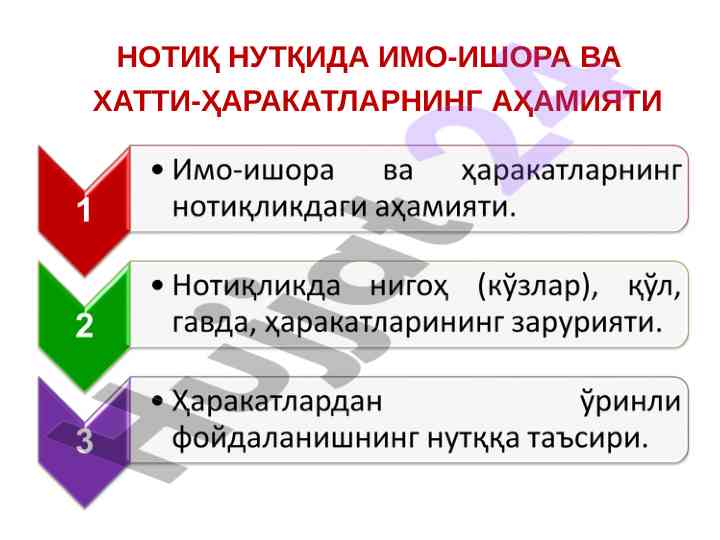 НОТИҚ НУТҚИДА ИМО-ИШОРА ВА ХАТТИ-ҲАРАКАТЛАРНИНГ АҲАМИЯТИ

1

• Имо-ишора ва ҳаракатларнинг нотиқликдаги аҳамияти.

2

• Нотиқликда нигоҳ (кўзлар), қўл, гавда, ҳаракатларининг зарурияти.

3

• Ҳаракатлардан ўринли фойдаланишнинг нутққа таъсири.

Hujjat 24